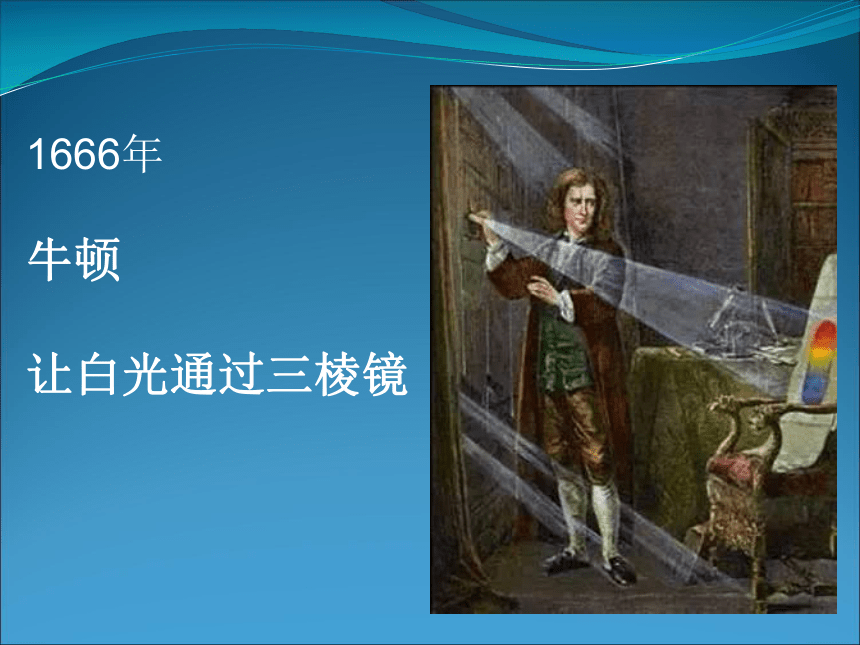 1666年

牛顿

让白光通过三棱镜